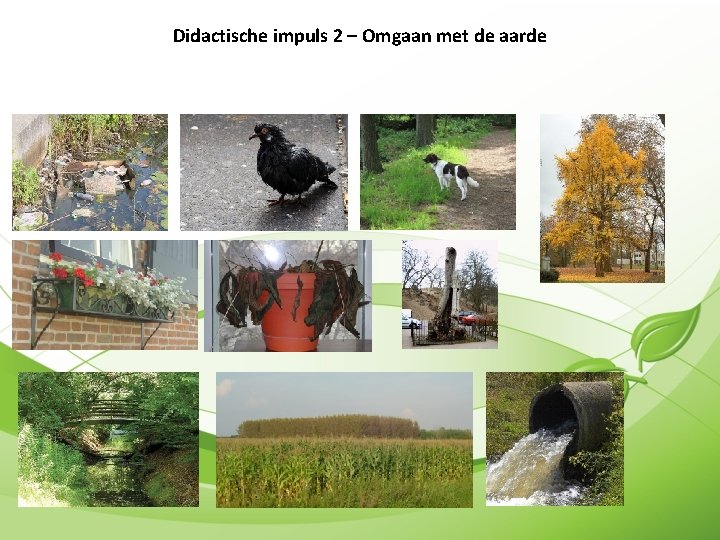 Didactische impuls 2 – Omgaan met de aarde